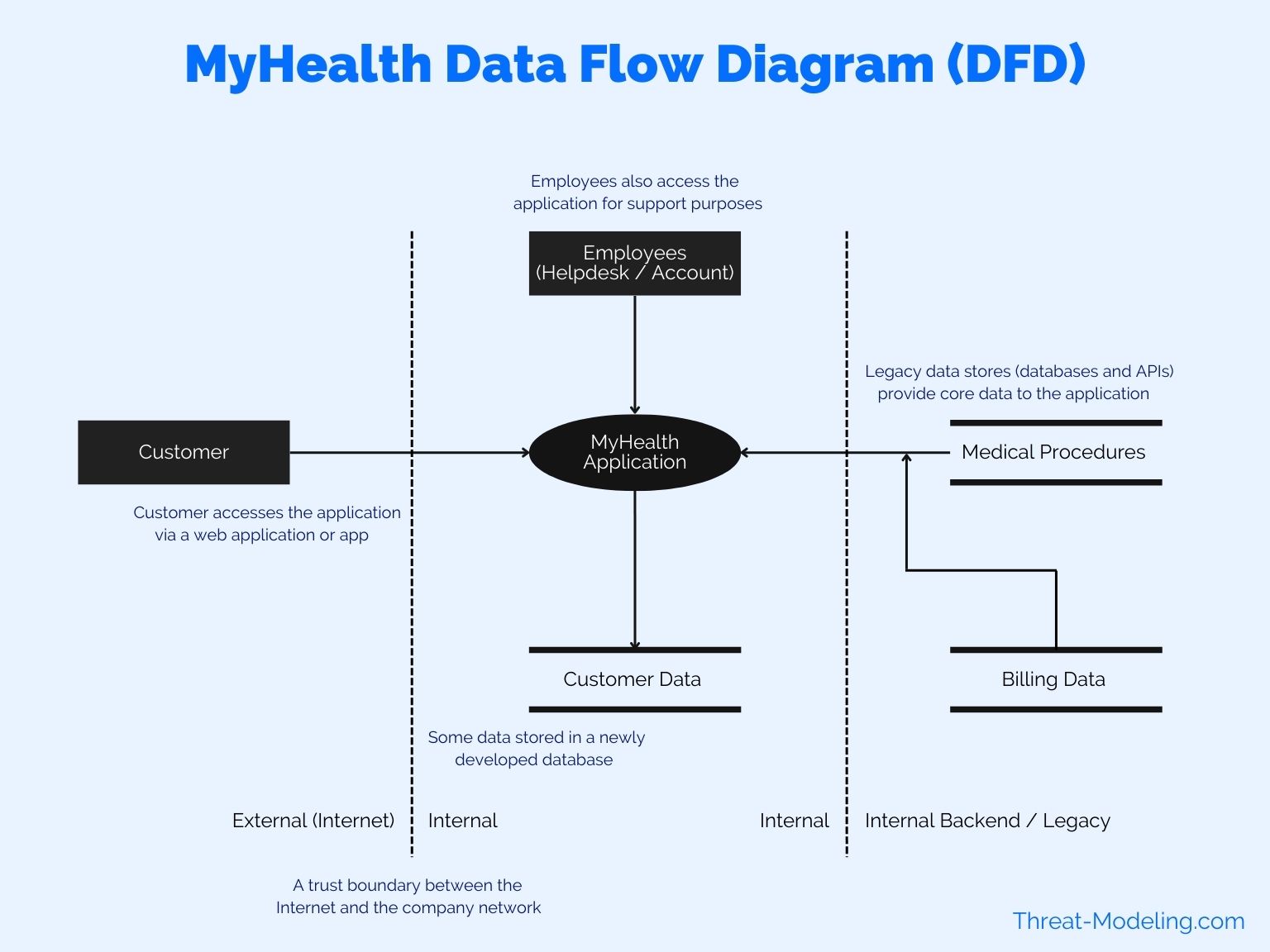 MyHealth Data Flow Diagram (DFD)

Employees also access the application for support purposes

Employees (Helpdesk / Account)

Legacy data stores (databases and APIs) provide core data to the application

Customer

MyHealth Application

Medical Procedures

Customer accesses the application via a web application or app

Customer Data

Billing Data

Some data stored in a newly developed database

External (Internet)

Internal

Internal

Internal Backend / Legacy

A trust boundary between the Internet and the company network

Threat-Modeling.com